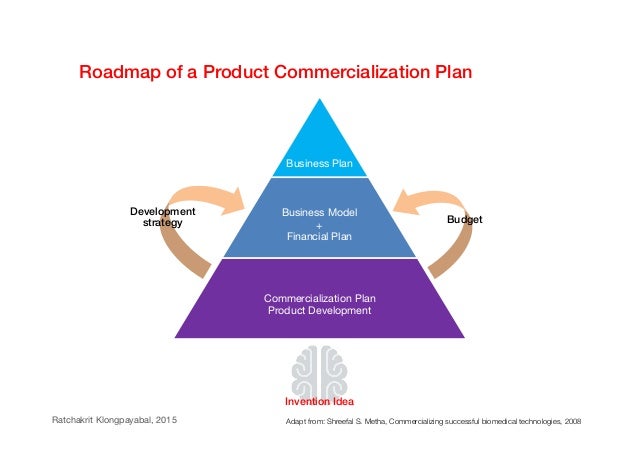 Roadmap of a Product Commercialization Plan

Business Plan

Development strategy

Business Model
+
Financial Plan

Budget

Commercialization Plan
Product Development

Invention Idea

Ratchakrit Klongpayabal, 2015

Adapt from: Shreefal S. Metha, Commercializing successful biomedical technologies, 2008